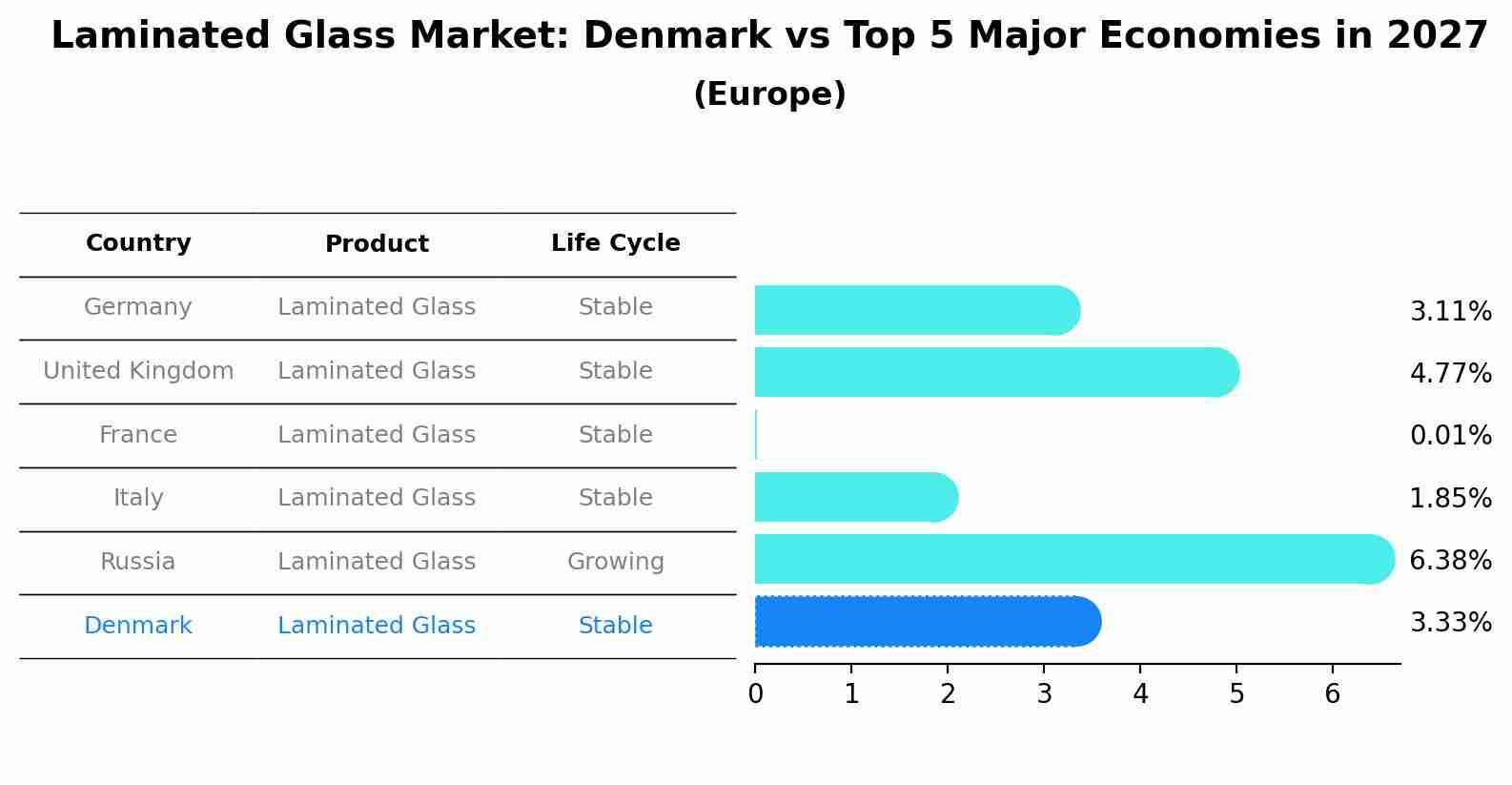 Laminated Glass Market: Denmark vs Top 5 Major Economies in 2027
(Europe)

| Country | Product | Life Cycle |
|---|---|---|
| Germany | Laminated Glass | Stable |
| United Kingdom | Laminated Glass | Stable |
| France | Laminated Glass | Stable |
| Italy | Laminated Glass | Stable |
| Russia | Laminated Glass | Growing |
| Denmark | Laminated Glass | Stable |

3.11%
4.77%
0.01%
1.85%
6.38%
3.33%

0 1 2 3 4 5 6